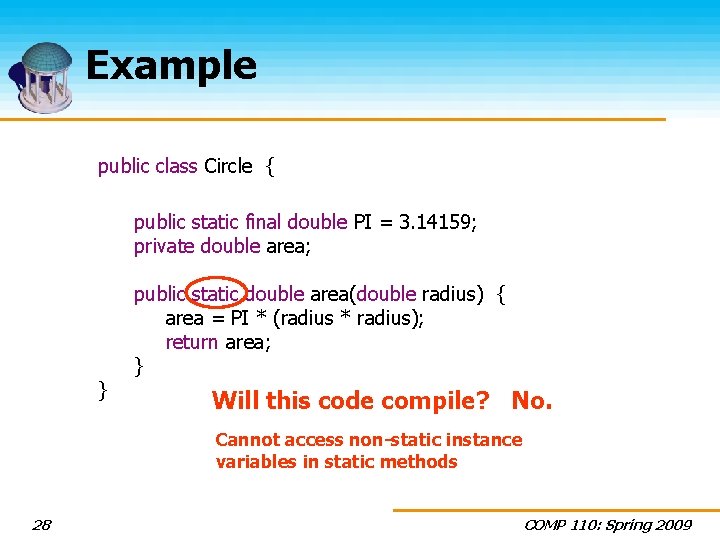 Example

public class Circle {

public static final double PI = 3.14159;
private double area;

public static double area(double radius) {
area = PI * (radius * radius);
return area;
}
}

Will this code compile? No.

Cannot access non-static instance variables in static methods

28

COMP 110: Spring 2009